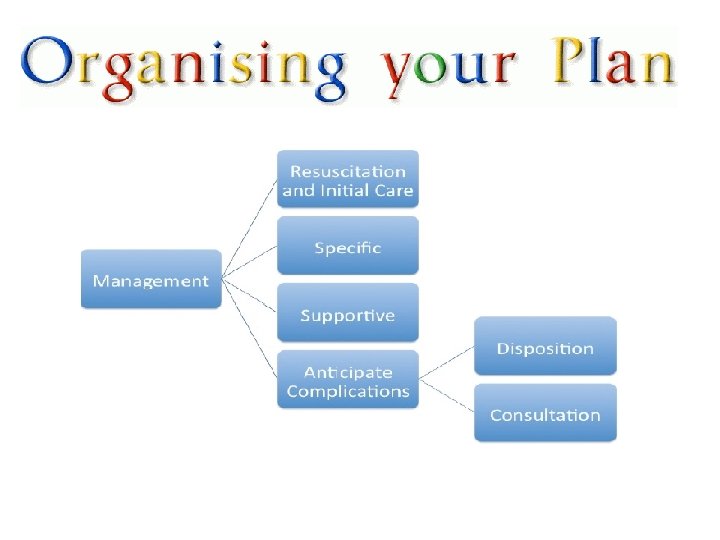 Organising your Plan

Management

Resuscitation and Initial Care

Specific

Supportive

Anticipate Complications

Disposition

Consultation